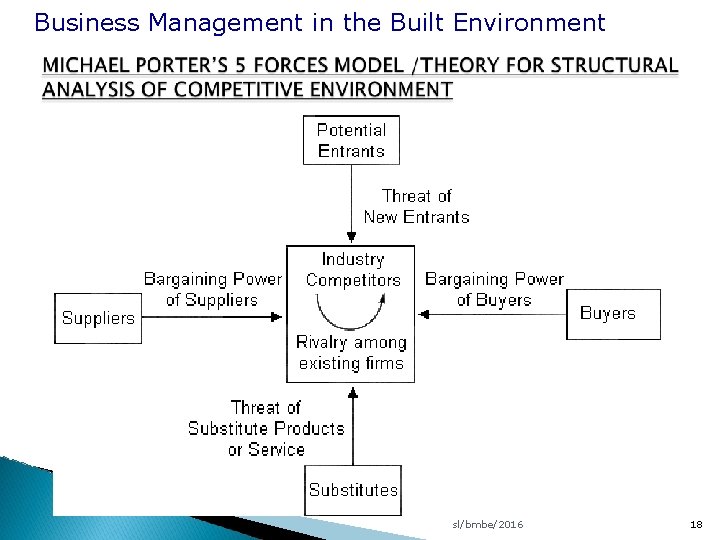 Business Management in the Built Environment

MICHAEL PORTER'S 5 FORCES MODEL /THEORY FOR STRUCTURAL ANALYSIS OF COMPETITIVE ENVIRONMENT

Potential Entrants

Threat of New Entrants

Bargaining Power of Suppliers

Suppliers

Industry Competitors

Rivalry among existing firms

Bargaining Power of Buyers

Buyers

Threat of Substitute Products or Service

Substitutes

sl/bmbe/2016

18